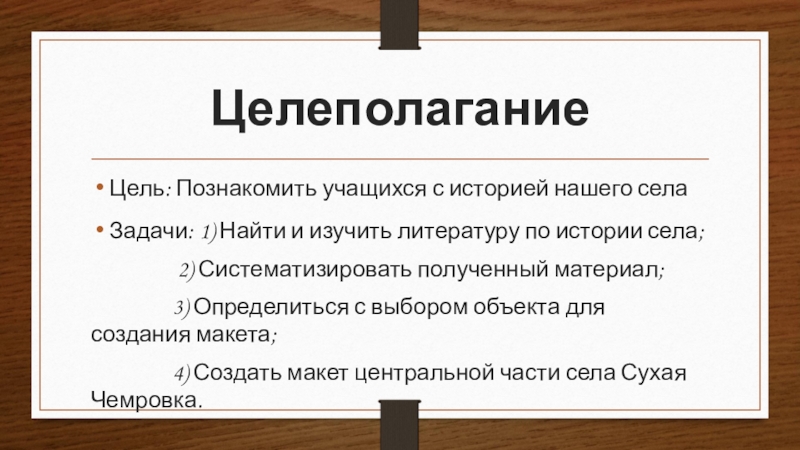 Целеполагание

• Цель: Познакомить учащихся с историей нашего села

• Задачи: 1) Найти и изучить литературу по истории села;

2) Систематизировать полученный материал;

3) Определиться с выбором объекта для создания макета;

4) Создать макет центральной части села Сухая Чемровка.